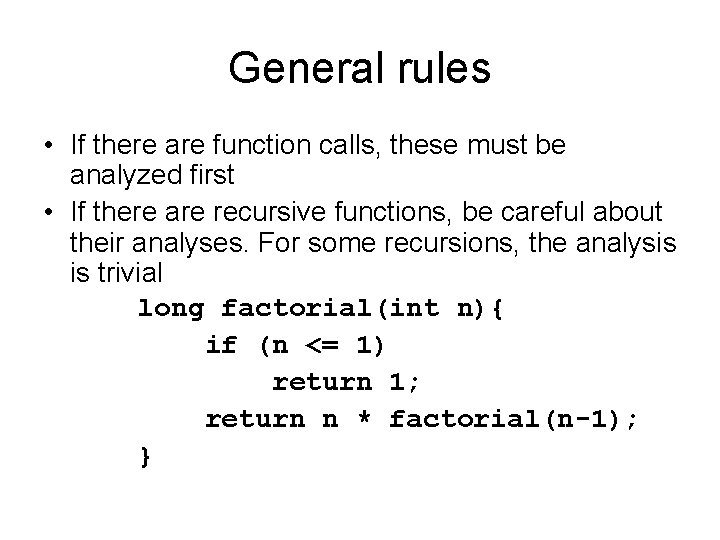 General rules

• If there are function calls, these must be analyzed first

• If there are recursive functions, be careful about their analyses. For some recursions, the analysis is trivial

long factorial(int n){
    if (n <= 1)
        return 1;
    return n * factorial(n-1);
}